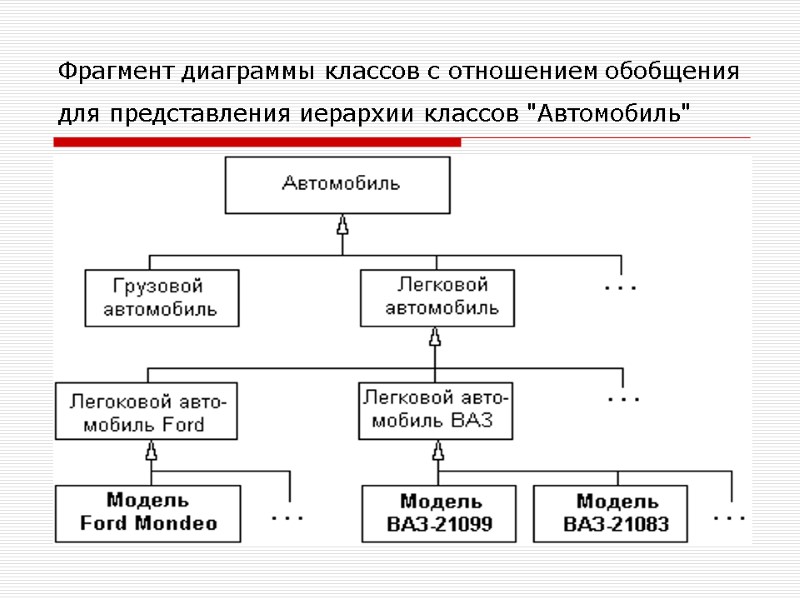 Фрагмент диаграммы классов с отношением обобщения для представления иерархии классов "Автомобиль"

Автомобиль

Грузовой автомобиль

Легковой автомобиль

. . .

Легоковой автомобиль Ford

Легковой автомобиль ВАЗ

. . .

Модель Ford Mondeo

. . .

Модель ВАЗ-21099

Модель ВАЗ-21083

. . .